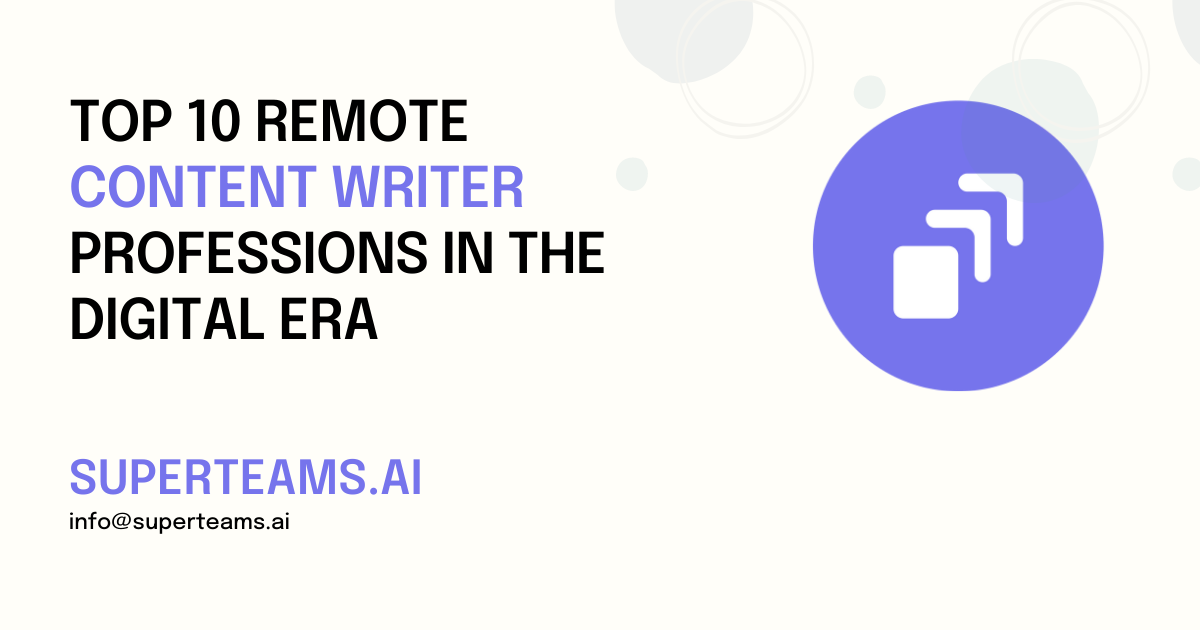 TOP 10 REMOTE CONTENT WRITER PROFESSIONS IN THE DIGITAL ERA

SUPERTEAMS.AI
info@superteams.ai